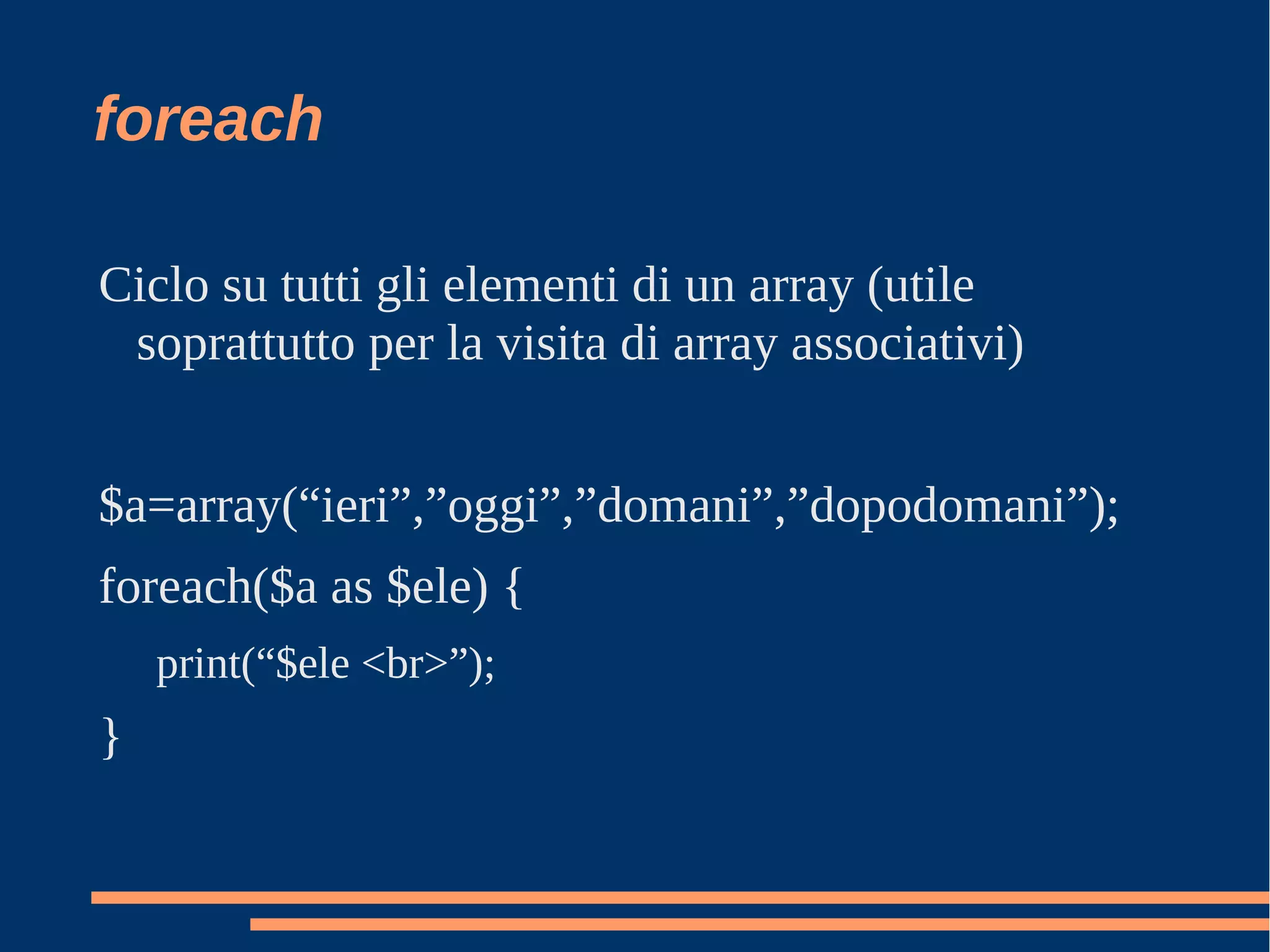 foreach

Ciclo su tutti gli elementi di un array (utile soprattutto per la visita di array associativi)

$a=array(“ieri”,”oggi”,”domani”,”dopodomani”);

foreach($a as $ele) {

print(“$ele <br>”);

}